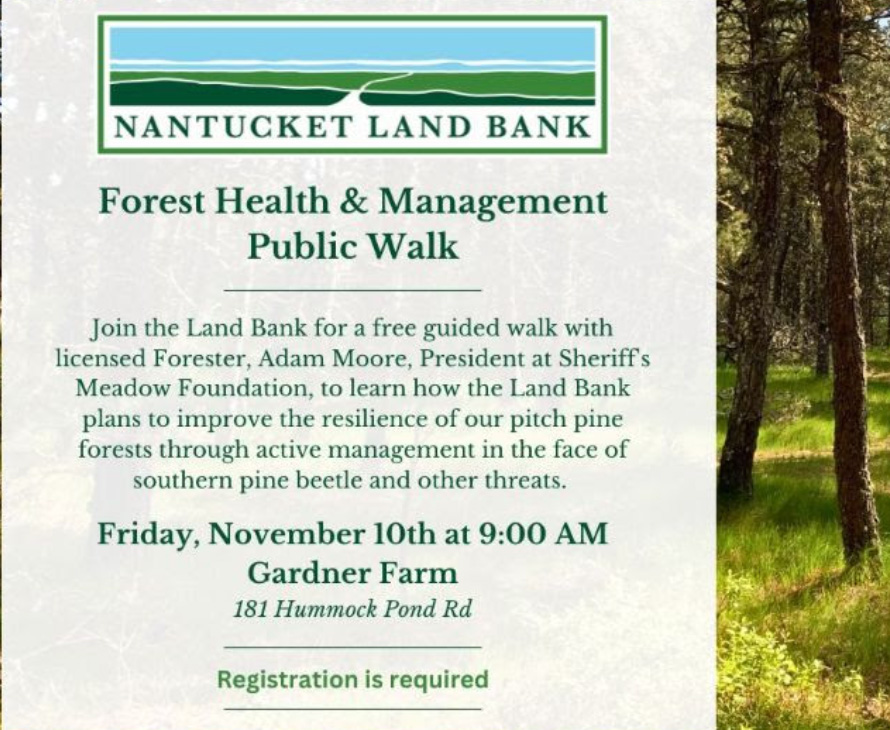 NANTUCKET LAND BANK

Forest Health & Management Public Walk

Join the Land Bank for a free guided walk with licensed Forester, Adam Moore, President at Sheriff's Meadow Foundation, to learn how the Land Bank plans to improve the resilience of our pitch pine forests through active management in the face of southern pine beetle and other threats.

Friday, November 10th at 9:00 AM
Gardner Farm
181 Hummock Pond Rd

Registration is required